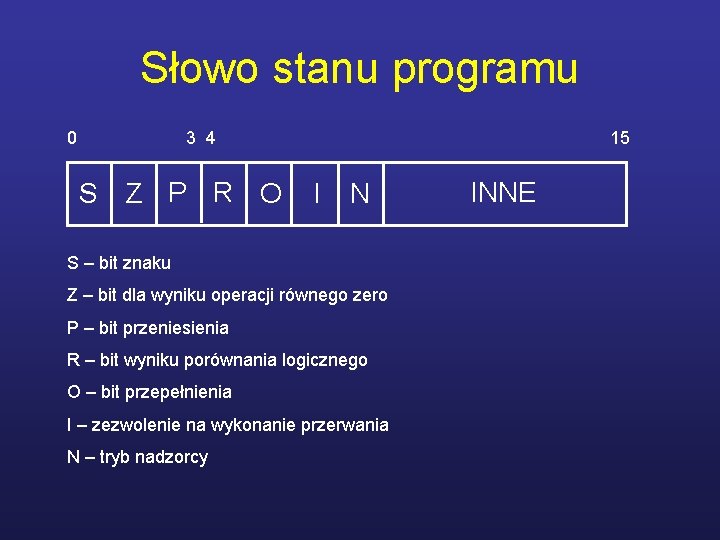 Słowo stanu programu

0 3 4 15

| S | Z | P | R | O | I | N | INNE |
|---|---|---|---|---|---|---|---|

S – bit znaku

Z – bit dla wyniku operacji równego zero

P – bit przeniesienia

R – bit wyniku porównania logicznego

O – bit przepełnienia

I – zezwolenie na wykonanie przerwania

N – tryb nadzorcy